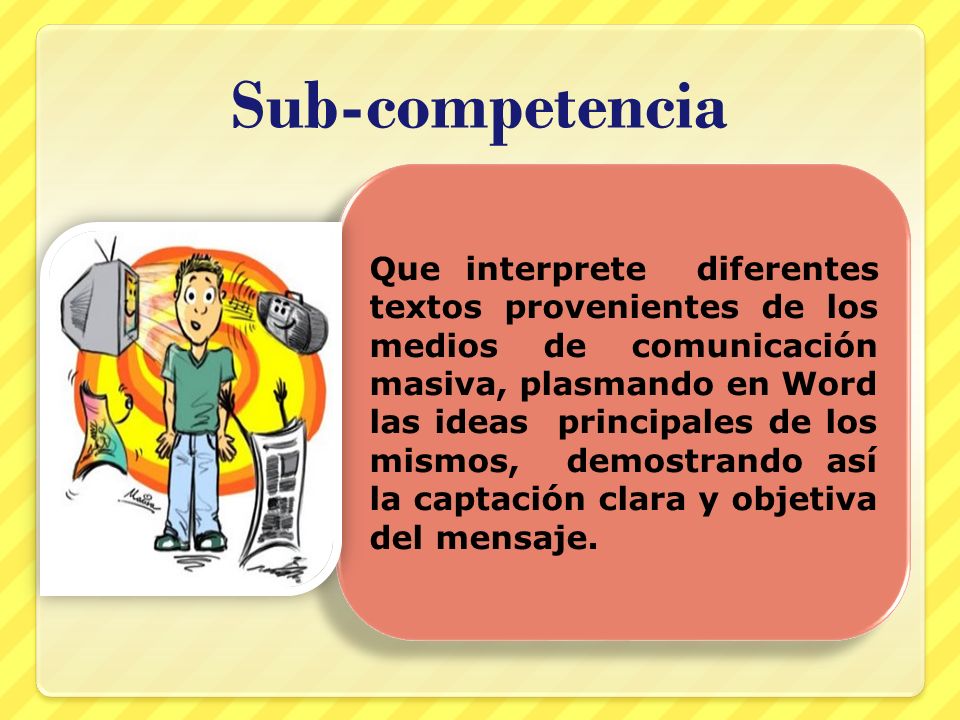 Sub-competencia

Que interprete diferentes textos provenientes de los medios de comunicación masiva, plasmando en Word las ideas principales de los mismos, demostrando así la captación clara y objetiva del mensaje.